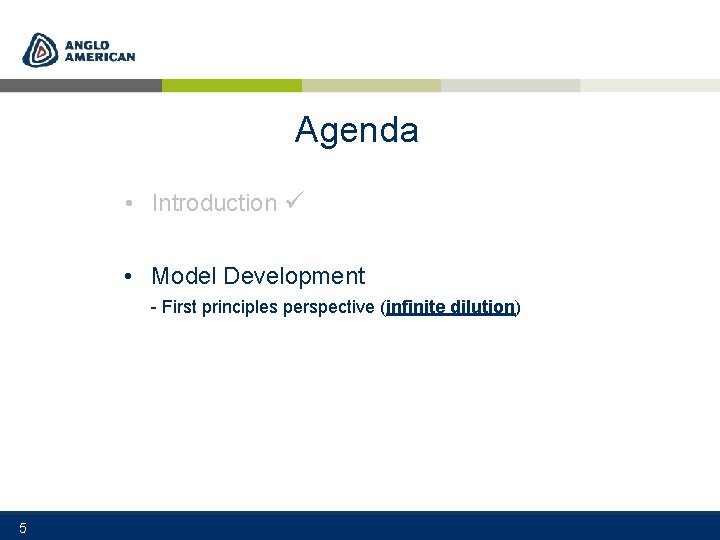 ANGLO AMERICAN

Agenda

• Introduction ✓

• Model Development
- First principles perspective (infinite dilution)

5